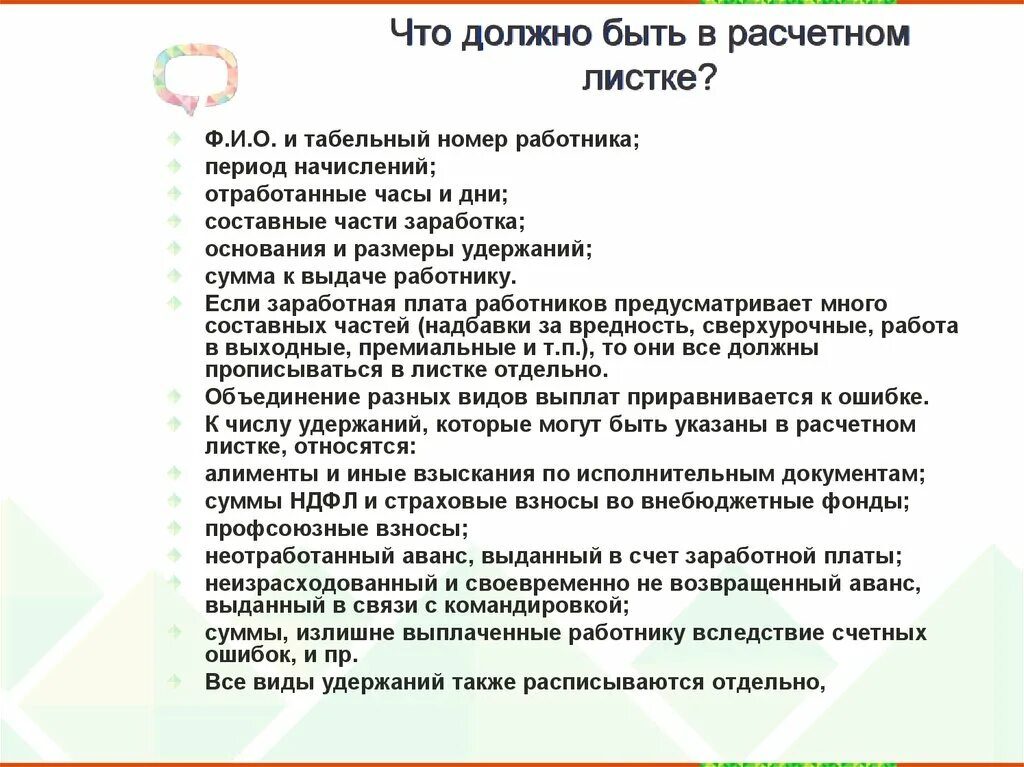 Что должно быть в расчетном листке?

Ф.И.О. и табельный номер работника;
период начислений;
отработанные часы и дни;
составные части заработка;
основания и размеры удержаний;
сумма к выдаче работнику.
Если заработная плата работников предусматривает много составных частей (надбавки за вредность, сверхурочные, работа в выходные, премиальные и т.п.), то они все должны прописываться в листке отдельно.
Объединение разных видов выплат приравнивается к ошибке.
К числу удержаний, которые могут быть указаны в расчетном листке, относятся:
алименты и иные взыскания по исполнительным документам;
суммы НДФЛ и страховые взносы во внебюджетные фонды;
профсоюзные взносы;
неотработанный аванс, выданный в счет заработной платы;
неизрасходованный и своевременно не возвращенный аванс, выданный в связи с командировкой;
суммы, излишне выплаченные работнику вследствие счетных ошибок, и пр.
Все виды удержаний также расписываются отдельно,